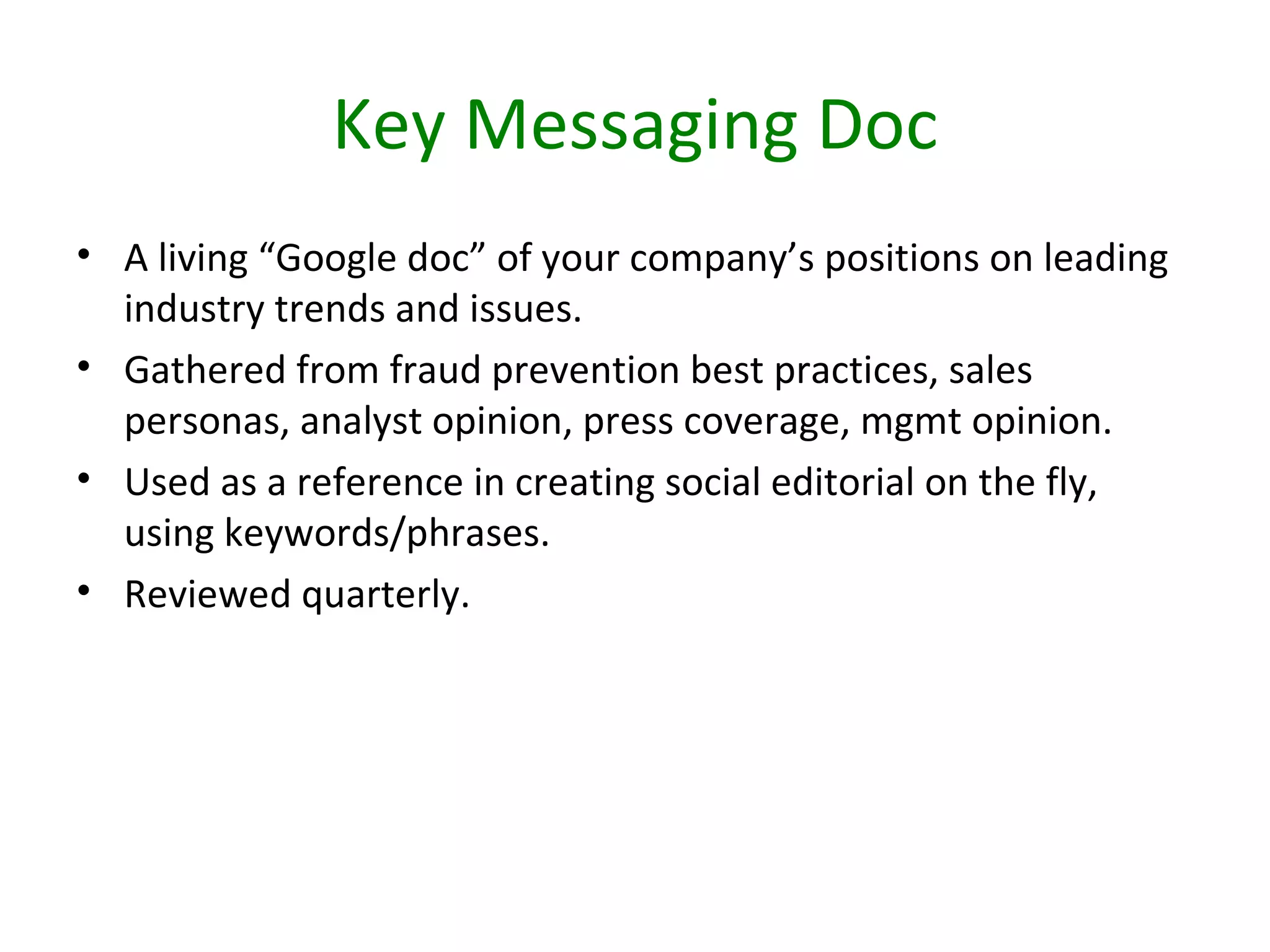 Key Messaging Doc

• A living “Google doc” of your company’s positions on leading industry trends and issues.
• Gathered from fraud prevention best practices, sales personas, analyst opinion, press coverage, mgmt opinion.
• Used as a reference in creating social editorial on the fly, using keywords/phrases.
• Reviewed quarterly.